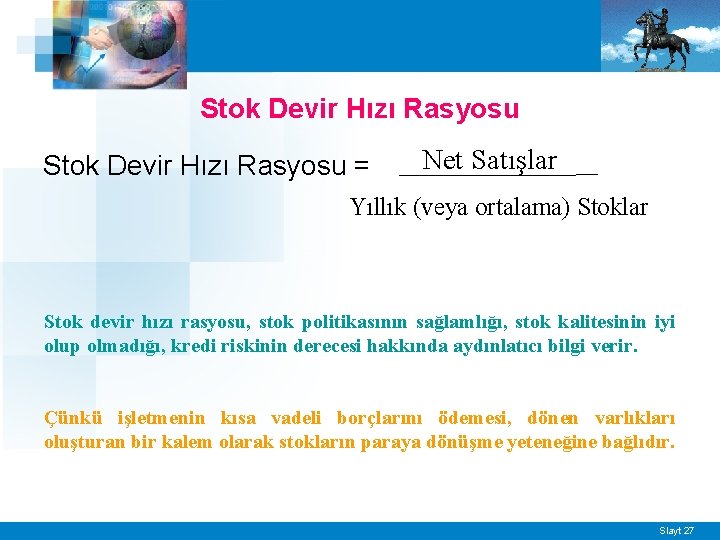 Stok Devir Hızı Rasyosu

Stok Devir Hızı Rasyosu = $\frac{\text{Net Satışlar}}{\text{Yıllık (veya ortalama) Stoklar}}$

Stok devir hızı rasyosu, stok politikasının sağlamlığı, stok kalitesinin iyi olup olmadığı, kredi riskinin derecesi hakkında aydınlatıcı bilgi verir.

Çünkü işletmenin kısa vadeli borçlarını ödemesi, dönen varlıkları oluşturan bir kalem olarak stokların paraya dönüşme yeteneğine bağlıdır.

Slayt 27